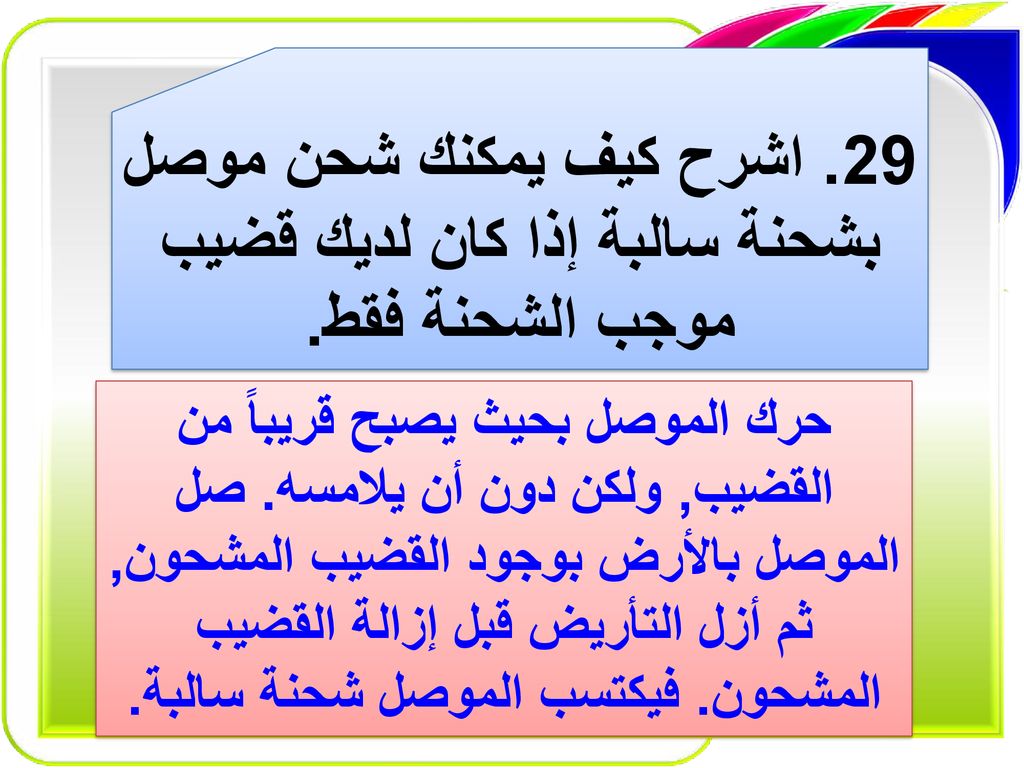 29. اشرح كيف يمكنك شحن موصل بشحنة سالبة إذا كان لديك قضيب موجب الشحنة فقط.

حرك الموصل بحيث يصبح قريباً من القضيب, ولكن دون أن يلامسه. صل الموصل بالأرض بوجود القضيب المشحون, ثم أزل التأريض قبل إزالة القضيب المشحون. فيكتسب الموصل شحنة سالبة.